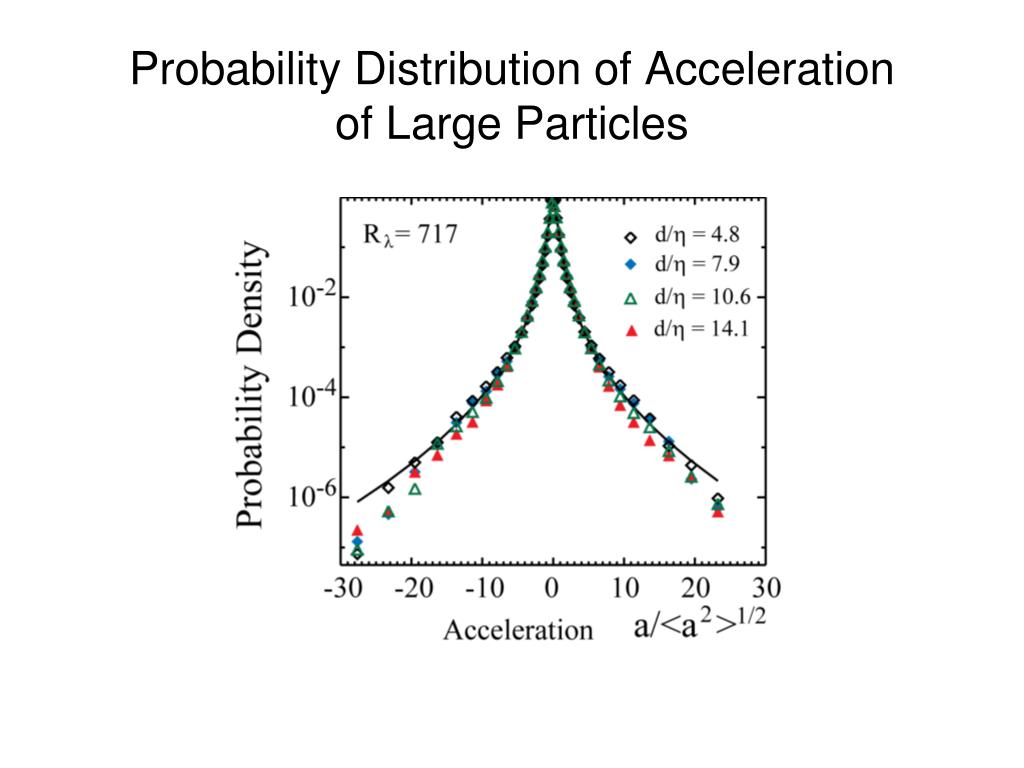 Probability Distribution of Acceleration of Large Particles

$R_\lambda = 717$

$d/\eta = 4.8$
$d/\eta = 7.9$
$d/\eta = 10.6$
$d/\eta = 14.1$

Probability Density

$10^{-2}$
$10^{-4}$
$10^{-6}$

-30 -20 -10 0 10 20 30

Acceleration $a/<a^2>^{1/2}$